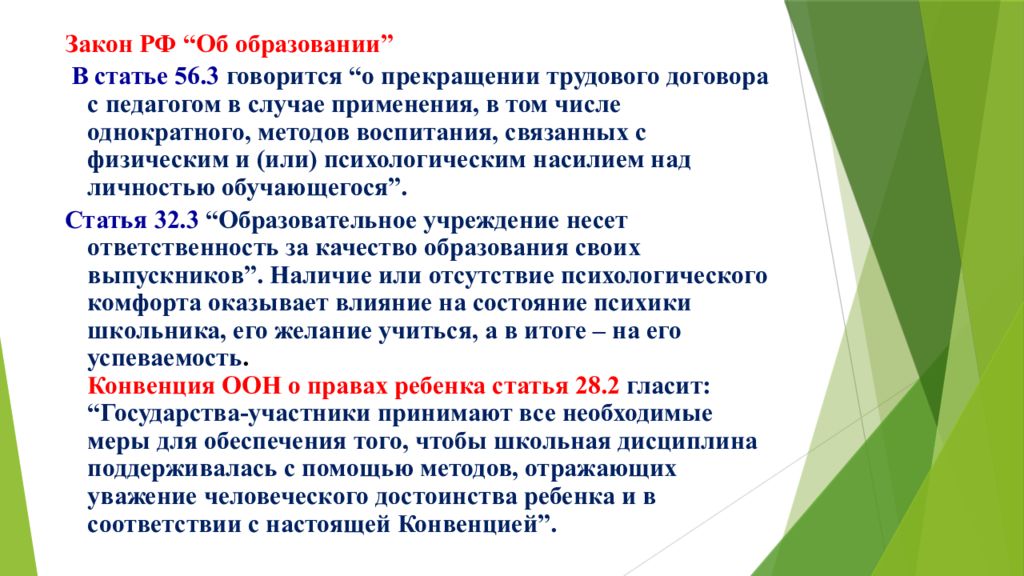 Закон РФ “Об образовании”

В статье 56.3 говорится “о прекращении трудового договора с педагогом в случае применения, в том числе однократного, методов воспитания, связанных с физическим и (или) психологическим насилием над личностью обучающегося”.

Статья 32.3 “Образовательное учреждение несет ответственность за качество образования своих выпускников”. Наличие или отсутствие психологического комфорта оказывает влияние на состояние психики школьника, его желание учиться, а в итоге – на его успеваемость.

Конвенция ООН о правах ребенка статья 28.2 гласит: “Государства-участники принимают все необходимые меры для обеспечения того, чтобы школьная дисциплина поддерживалась с помощью методов, отражающих уважение человеческого достоинства ребенка и в соответствии с настоящей Конвенцией”.